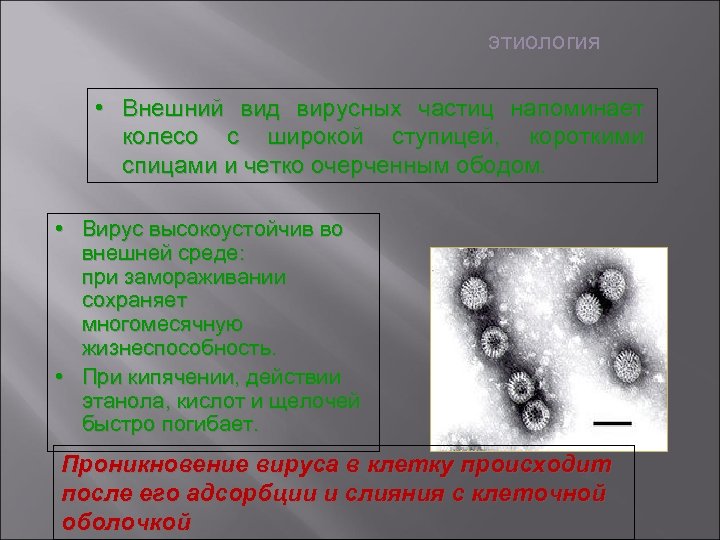 ЭТИОЛОГИЯ

• Внешний вид вирусных частиц напоминает колесо с широкой ступицей, короткими спицами и четко очерченным ободом.

• Вирус высокоустойчив во внешней среде: при замораживании сохраняет многомесячную жизнеспособность.

• При кипячении, действии этанола, кислот и щелочей быстро погибает.

Проникновение вируса в клетку происходит после его адсорбции и слияния с клеточной оболочкой